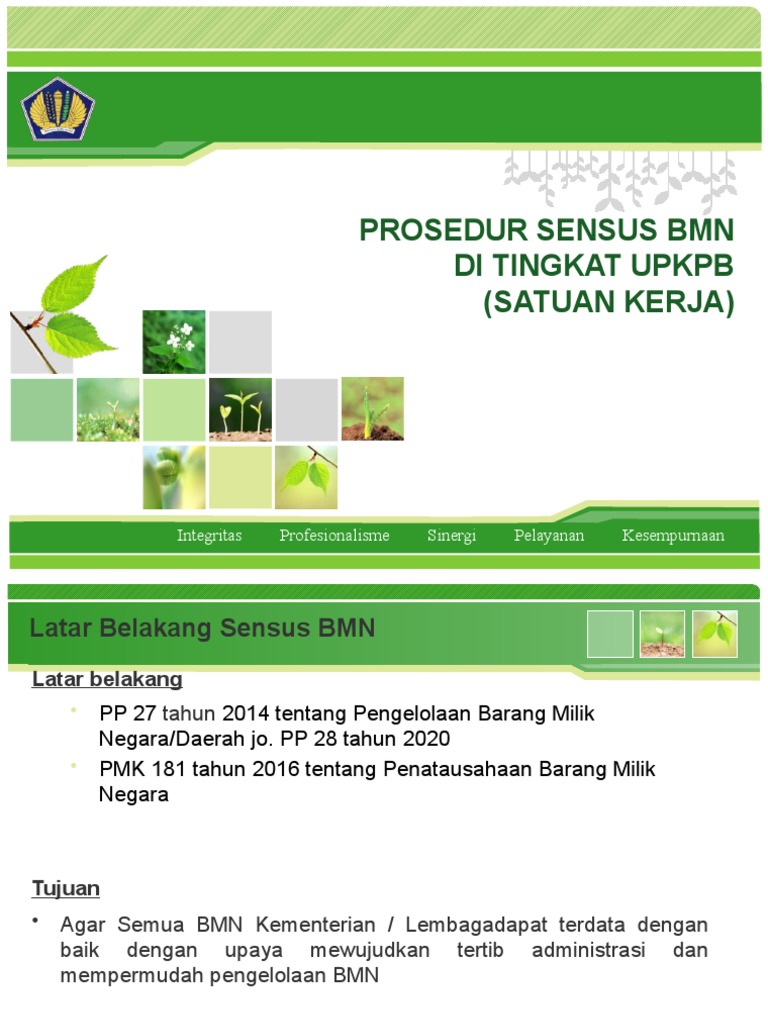 PROSEDUR SENSUS BMN DI TINGKAT UPKPB (SATUAN KERJA)

Integritas Profesionalisme Sinergi Pelayanan Kesempurnaan

Latar Belakang Sensus BMN

Latar belakang

• PP 27 tahun 2014 tentang Pengelolaan Barang Milik Negara/Daerah jo. PP 28 tahun 2020

• PMK 181 tahun 2016 tentang Penatausahaan Barang Milik Negara

Tujuan

• Agar Semua BMN Kementerian / Lembagadapat terdata dengan baik dengan upaya mewujudkan tertib administrasi dan mempermudah pengelolaan BMN